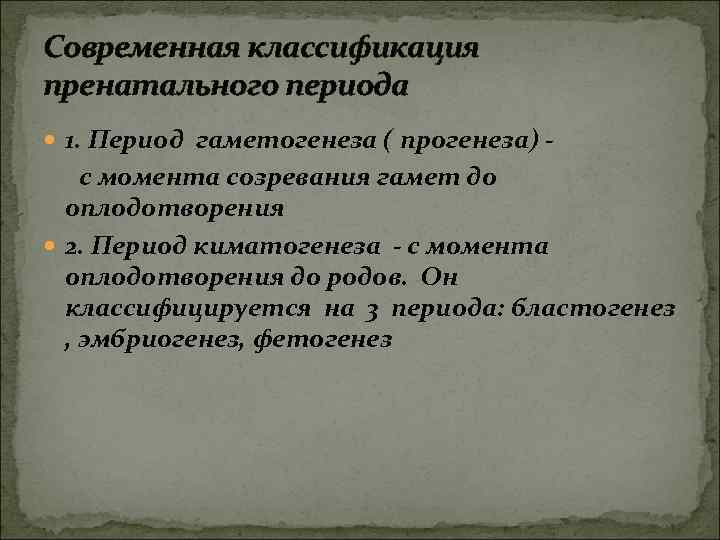 Современная классификация пренатального периода

1. Период гаметогенеза ( прогенеза) -

с момента созревания гамет до оплодотворения

2. Период киматогенеза - с момента оплодотворения до родов. Он классифицируется на 3 периода: бластогенез , эмбриогенез, фетогенез